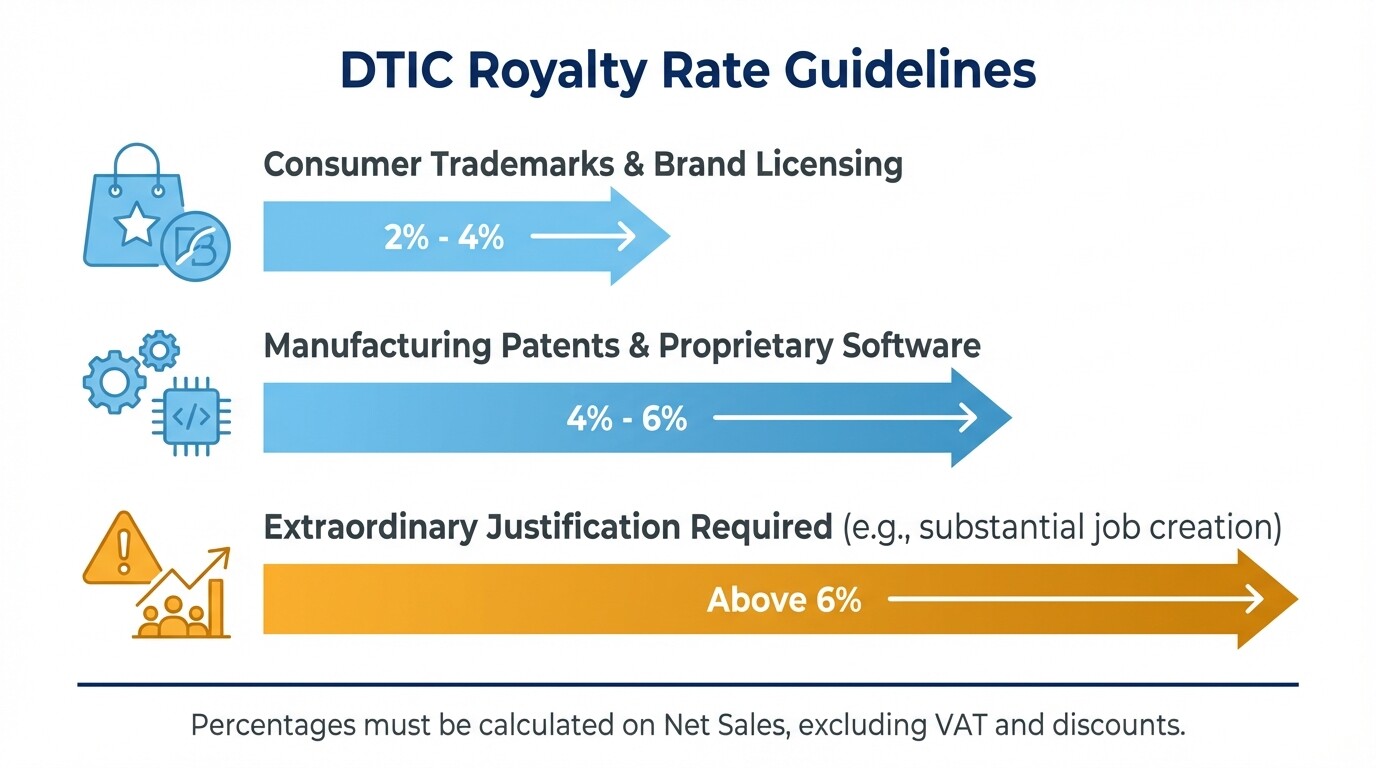 DTIC Royalty Rate Guidelines

Consumer Trademarks & Brand Licensing

2% - 4%

Manufacturing Patents & Proprietary Software

4% - 6%

Extraordinary Justification Required (e.g., substantial job creation)

Above 6%

Percentages must be calculated on Net Sales, excluding VAT and discounts.